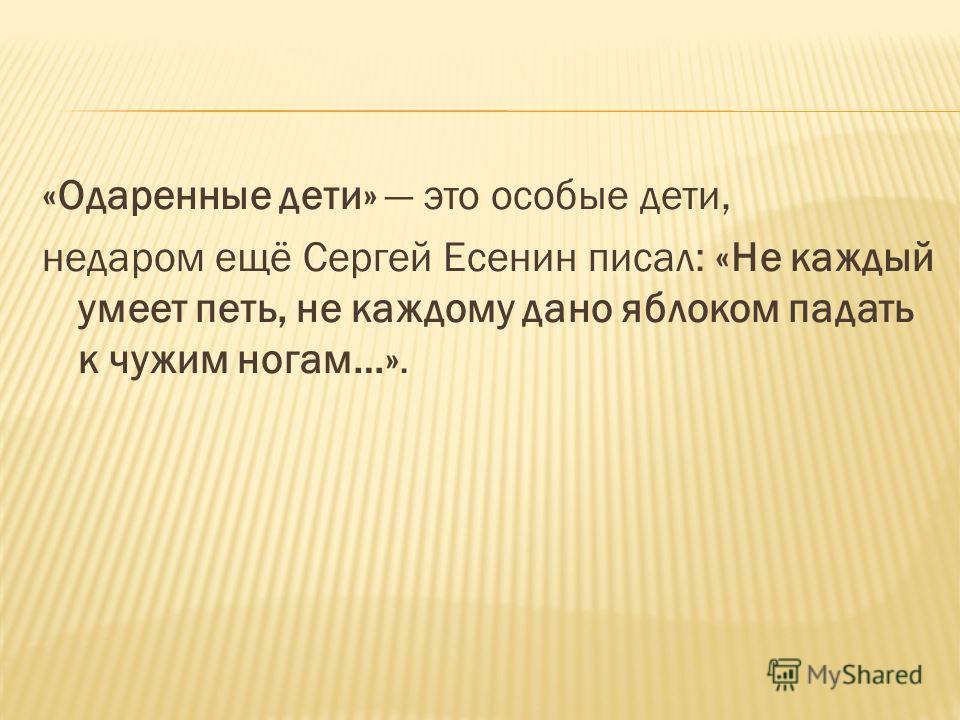 «Одаренные дети» — это особые дети, недаром ещё Сергей Есенин писал: «Не каждый умеет петь, не каждому дано яблоком падать к чужим ногам...».

MyShared